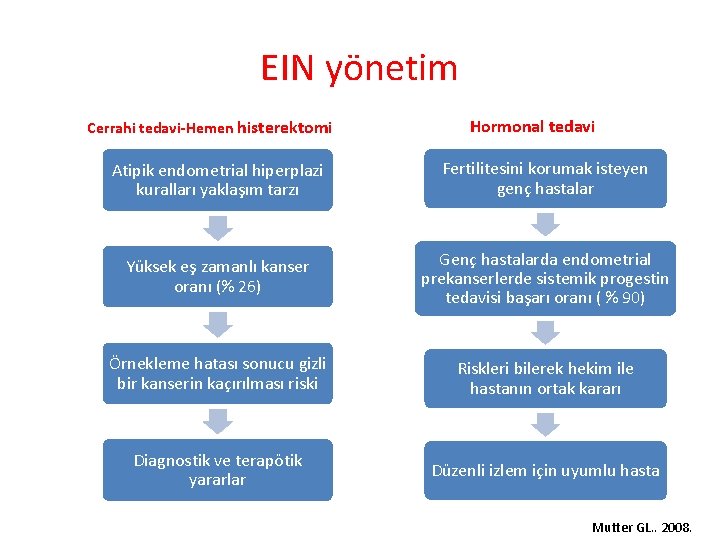 EIN yönetim

Cerrahi tedavi-Hemen histerektomi

Atipik endometrial hiperplazi kuralları yaklaşım tarzı

Yüksek eş zamanlı kanser oranı (% 26)

Örnekleme hatası sonucu gizli bir kanserin kaçırılması riski

Diagnostik ve terapötik yararlar

Hormonal tedavi

Fertilitesini korumak isteyen genç hastalar

Genç hastalarda endometrial prekanserlerde sistemik progestin tedavisi başarı oranı ( % 90)

Riskleri bilerek hekim ile hastanın ortak kararı

Düzenli izlem için uyumlu hasta

Mutter GL.. 2008.